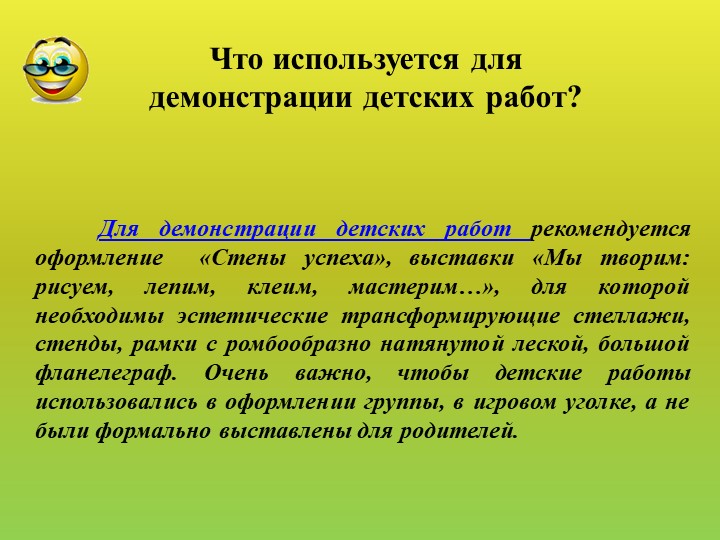 Что используется для демонстрации детских работ?

Для демонстрации детских работ рекомендуется оформление «Стены успеха», выставки «Мы творим: рисуем, лепим, клеим, мастерим…», для которой необходимы эстетические трансформирующие стеллажи, стенды, рамки с ромбообразно натянутой леской, большой фланелеграф. Очень важно, чтобы детские работы использовались в оформлении группы, в игровом уголке, а не были формально выставлены для родителей.